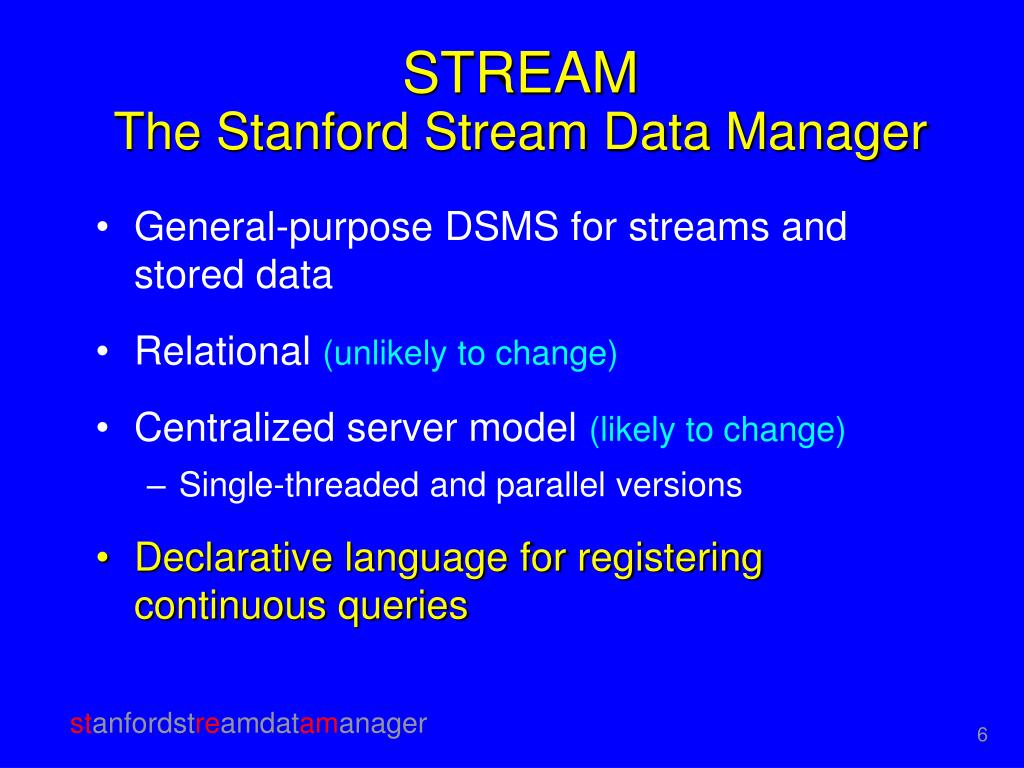 STREAM
The Stanford Stream Data Manager

• General-purpose DSMS for streams and stored data

• Relational (unlikely to change)

• Centralized server model (likely to change)
– Single-threaded and parallel versions

• Declarative language for registering continuous queries

stanfordstreamdatamanager

6